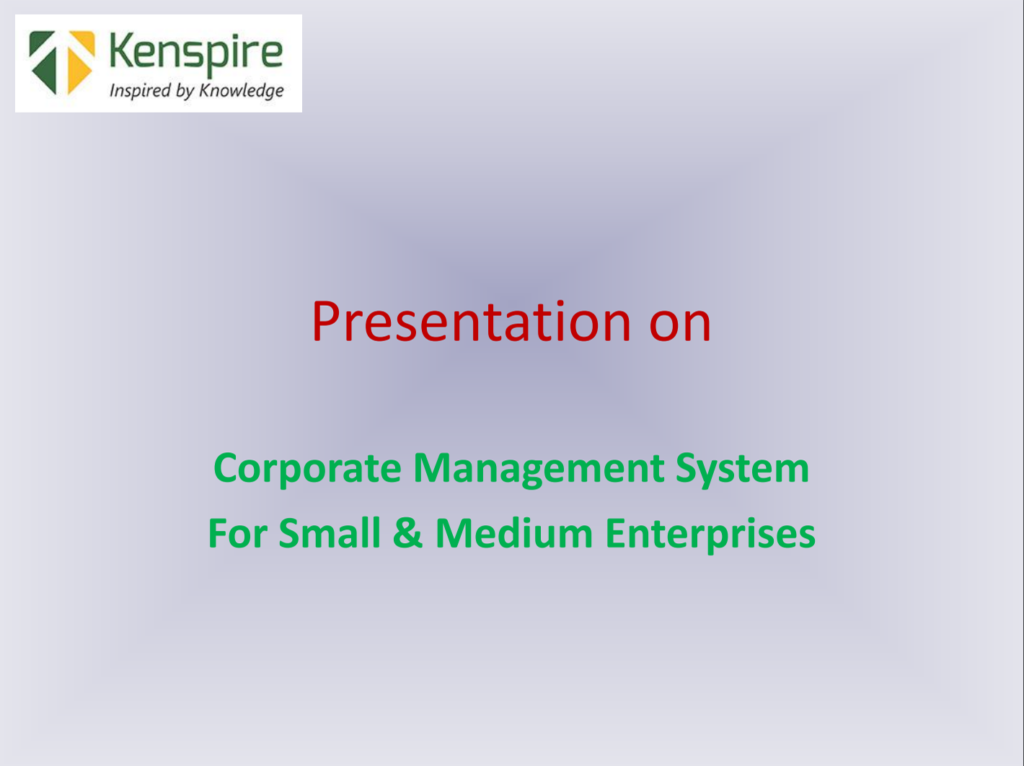 Kenspire
Inspired by Knowledge

Presentation on

Corporate Management System
For Small & Medium Enterprises